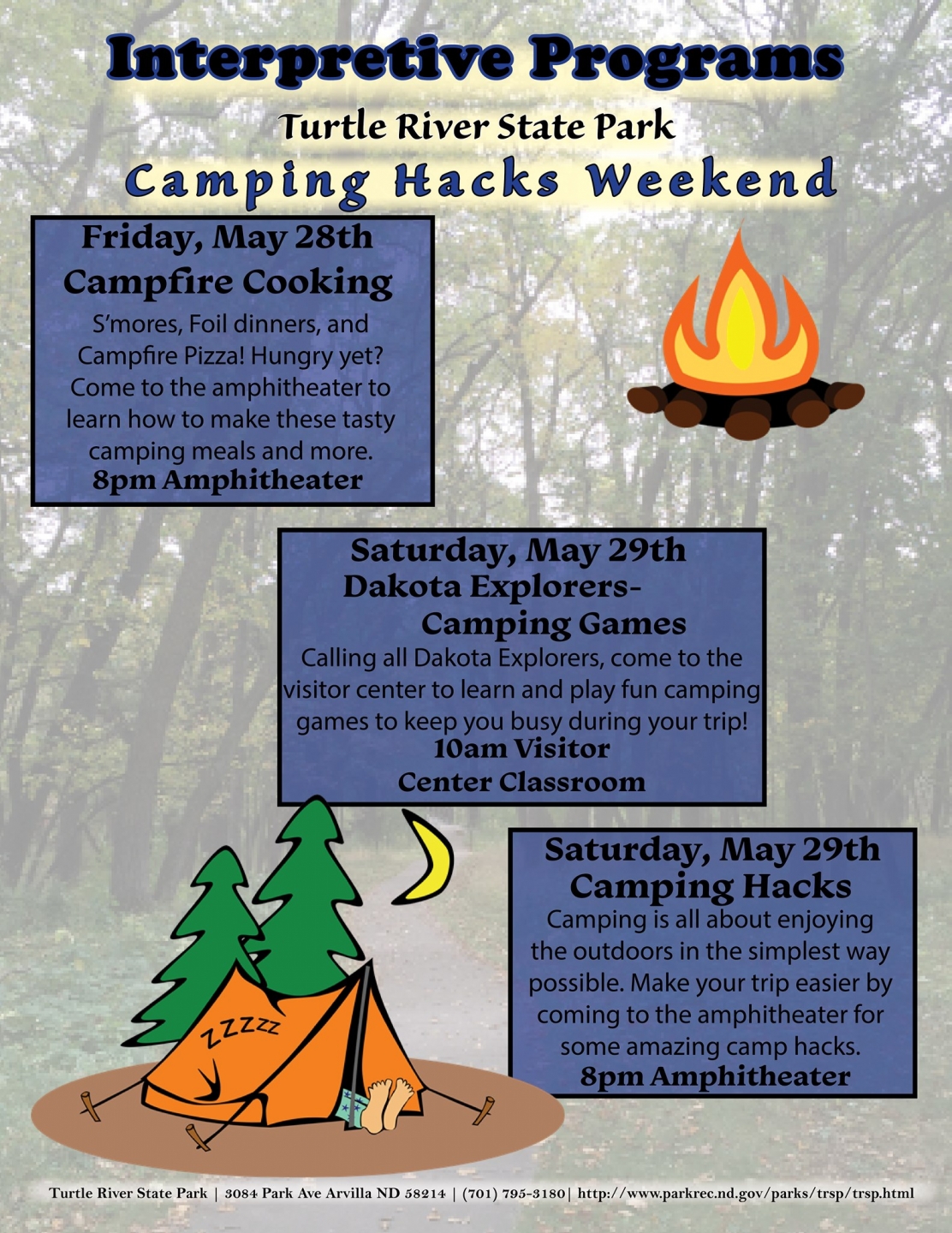 Interpretive Programs

Turtle River State Park

Camping Hacks Weekend

Friday, May 28th
Campfire Cooking

S'mores, Foil dinners, and Campfire Pizza! Hungry yet? Come to the amphitheater to learn how to make these tasty camping meals and more.

8pm Amphitheater

Saturday, May 29th
Dakota Explorers- Camping Games

Calling all Dakota Explorers, come to the visitor center to learn and play fun camping games to keep you busy during your trip!

10am Visitor Center Classroom

ZZZZZ

Saturday, May 29th
Camping Hacks

Camping is all about enjoying the outdoors in the simplest way possible. Make your trip easier by coming to the amphitheater for some amazing camp hacks.

8pm Amphitheater

Turtle River State Park | 3084 Park Ave Arvilla ND 58214 | (701) 795-3180| http://www.parkrec.nd.gov/parks/trsp/trsp.html